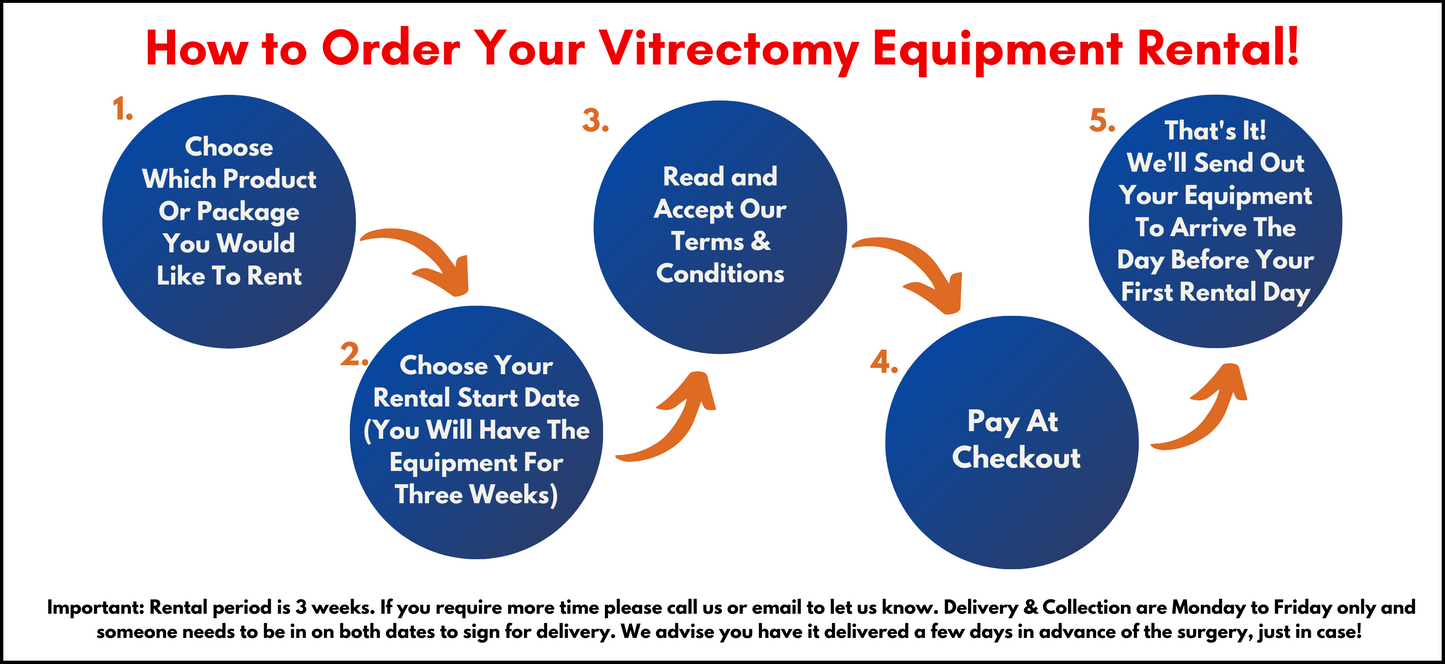 How to Order Your Vitrectomy Equipment Rental!

1.
Choose Which Product Or Package You Would Like To Rent

2.
Choose Your Rental Start Date (You Will Have The Equipment For Three Weeks)

3.
Read and Accept Our Terms & Conditions

4.
Pay At Checkout

5.
That's It! We'll Send Out Your Equipment To Arrive The Day Before Your First Rental Day

Important: Rental period is 3 weeks. If you require more time please call us or email to let us know. Delivery & Collection are Monday to Friday only and someone needs to be in on both dates to sign for delivery. We advise you have it delivered a few days in advance of the surgery, just in case!